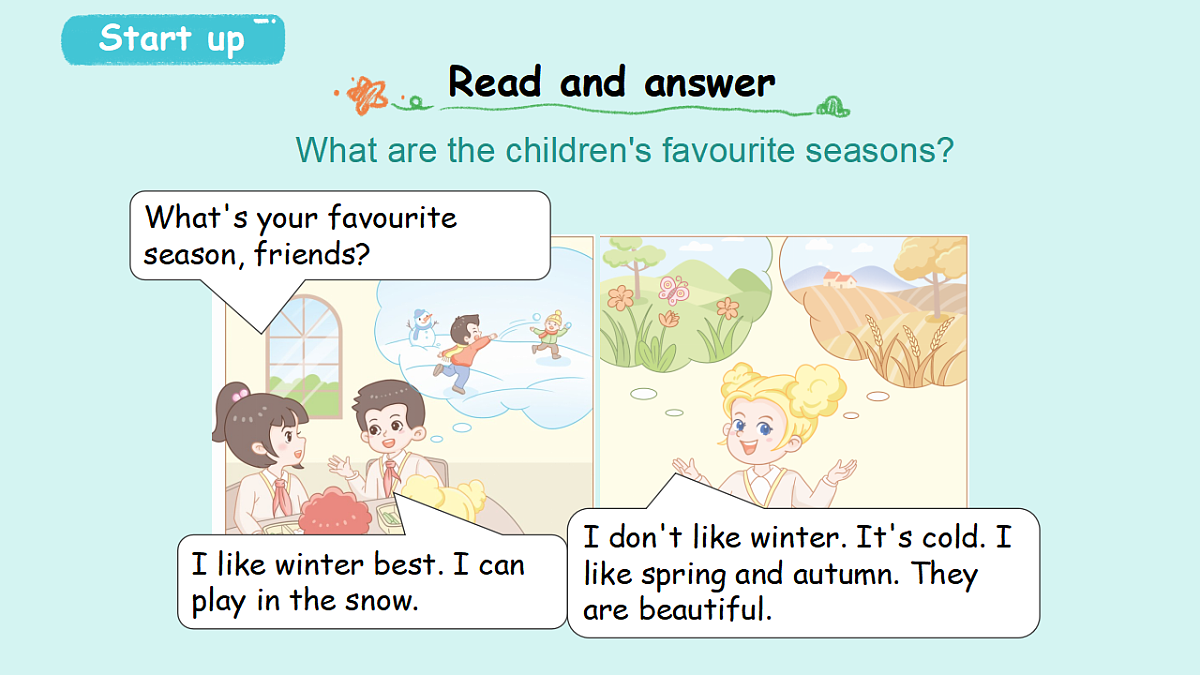 Start up

Read and answer

What are the children's favourite seasons?

What's your favourite season, friends?

I like winter best. I can play in the snow.

I don't like winter. It's cold. I like spring and autumn. They are beautiful.